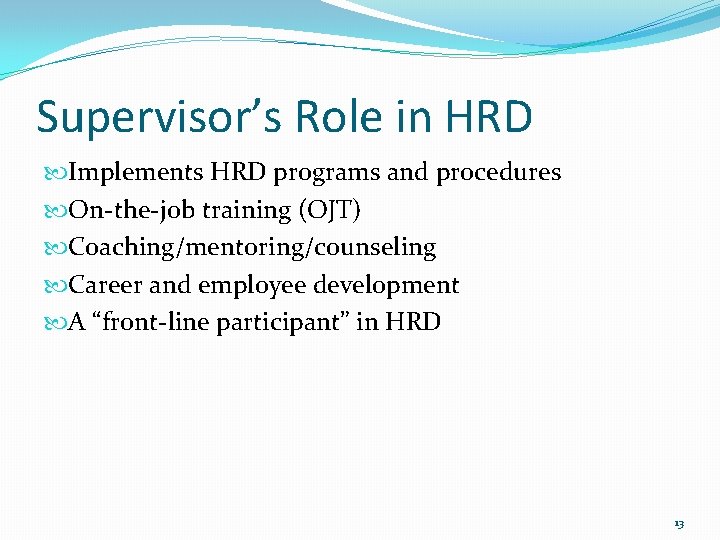 Supervisor’s Role in HRD

Implements HRD programs and procedures
On-the-job training (OJT)
Coaching/mentoring/counseling
Career and employee development
A “front-line participant” in HRD

13